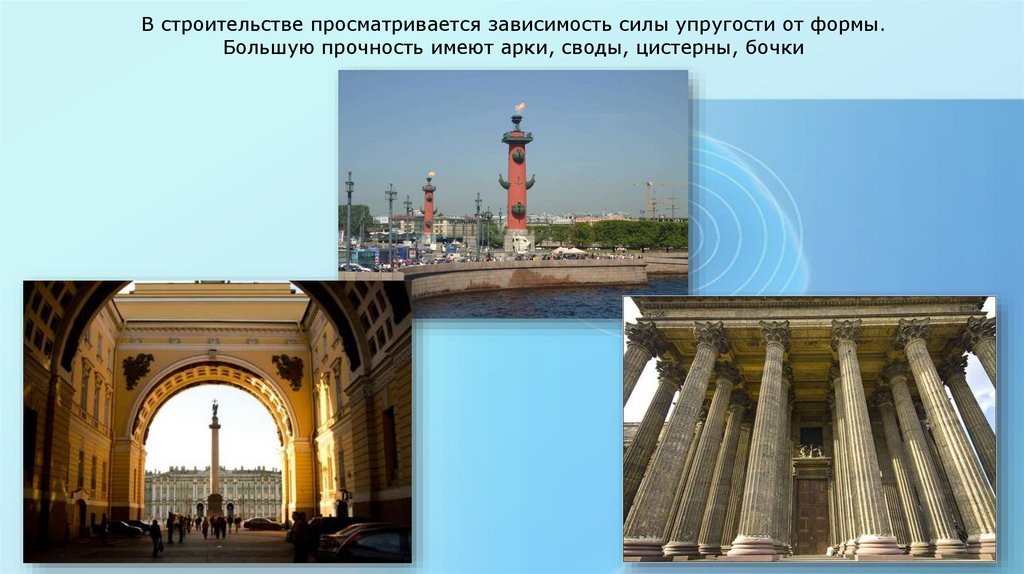 В строительстве просматривается зависимость силы упругости от формы. Большую прочность имеют арки, своды, цистерны, бочки